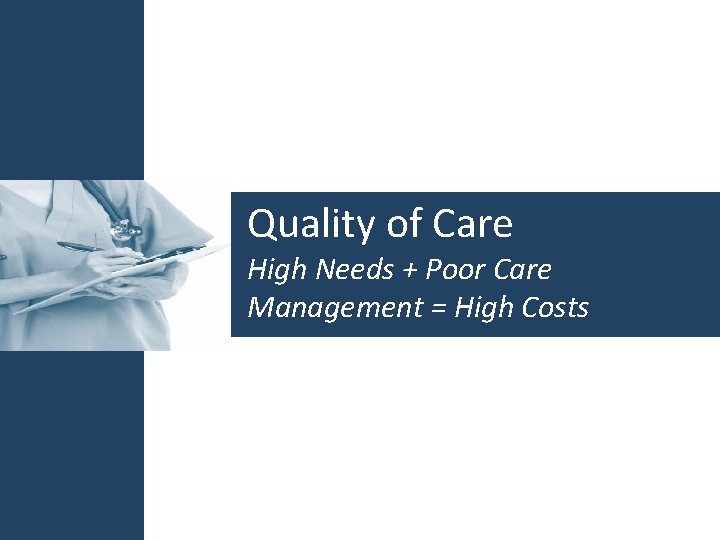 Quality of Care

High Needs + Poor Care Management = High Costs